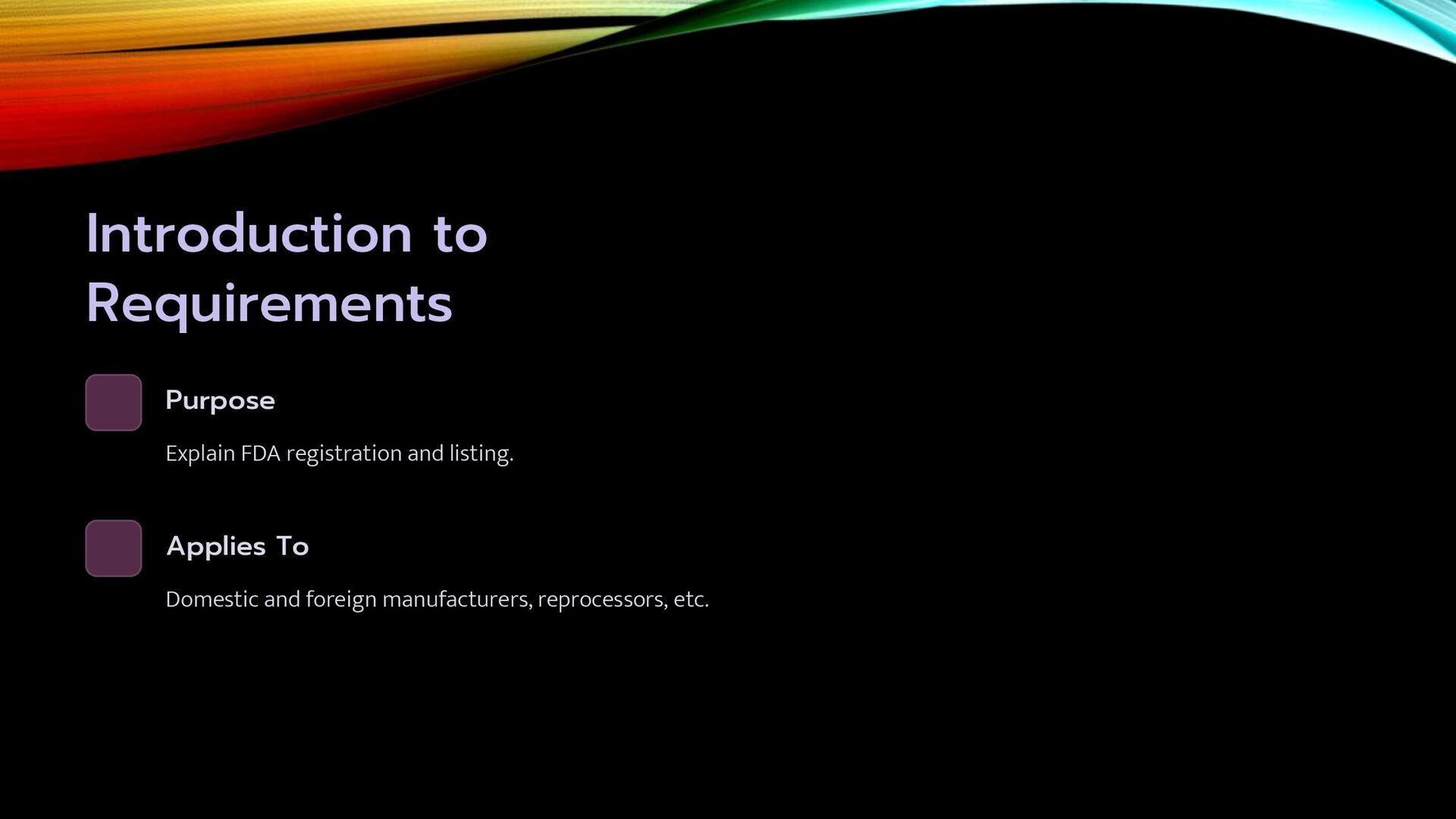 Introduction to Requirements

Purpose

Explain FDA registration and listing.

Applies To

Domestic and foreign manufacturers, reprocessors, etc.